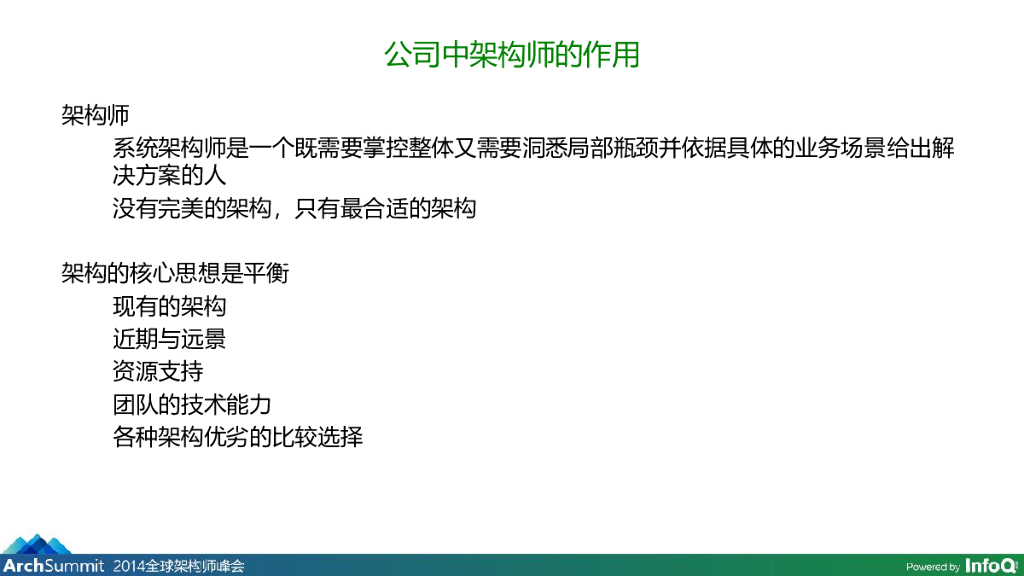 公司中架构师的作用

架构师

系统架构师是一个既需要掌控整体又需要洞悉局部瓶颈并依据具体的业务场景给出解决方案的人

没有完美的架构，只有最合适的架构

架构的核心思想是平衡

现有的架构

近期与远景

资源支持

团队的技术能力

各种架构优劣的比较选择

ArchSummit 2014全球架构师峰会

Powered by InfoQ